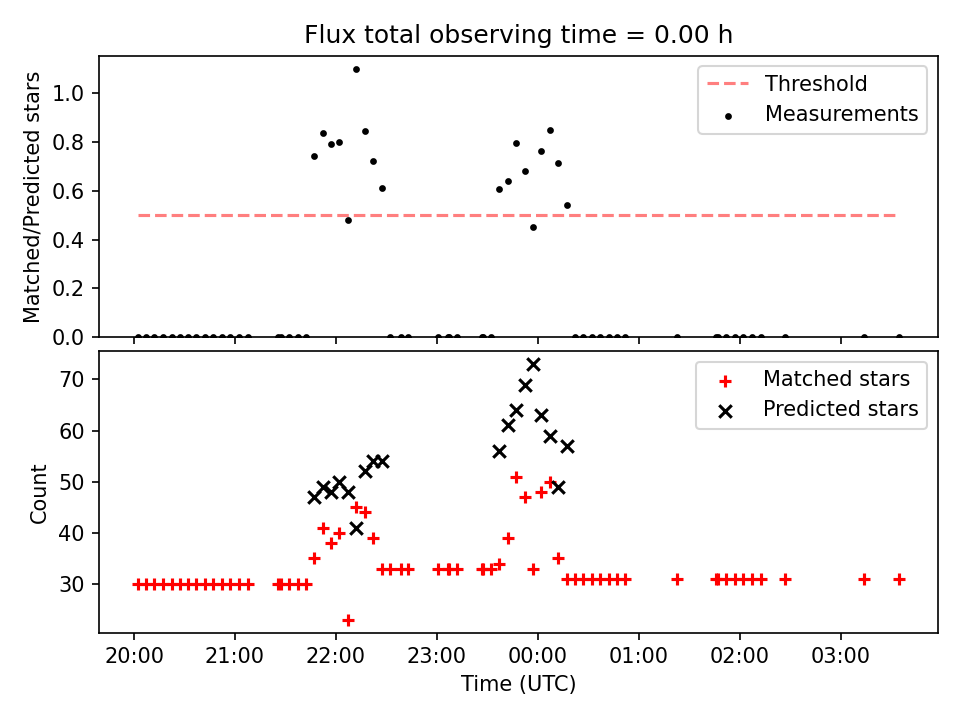 Flux total observing time = 0.00 h

Matched/Predicted stars

1.0
0.8
0.6
0.4
0.2
0.0

Threshold
Measurements

Count

70
60
50
40
30

Matched stars
Predicted stars

20:00
21:00
22:00
23:00
00:00
01:00
02:00
03:00

Time (UTC)